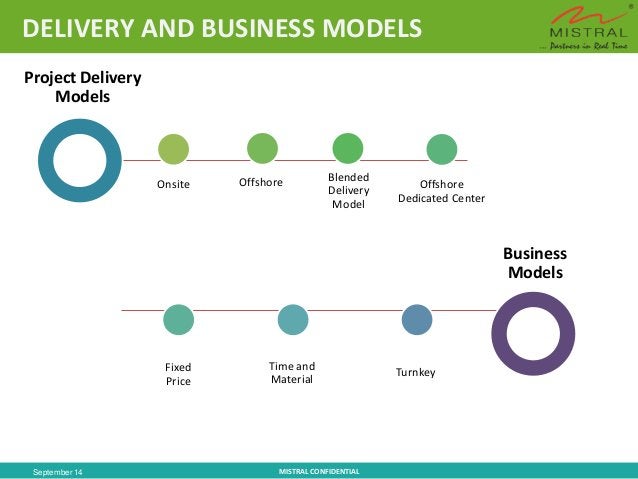 DELIVERY AND BUSINESS MODELS

MISTRAL
... Partners in Real Time

Project Delivery Models

Onsite

Offshore

Blended Delivery Model

Offshore Dedicated Center

Business Models

Fixed Price

Time and Material

Turnkey

September 14

MISTRAL CONFIDENTIAL